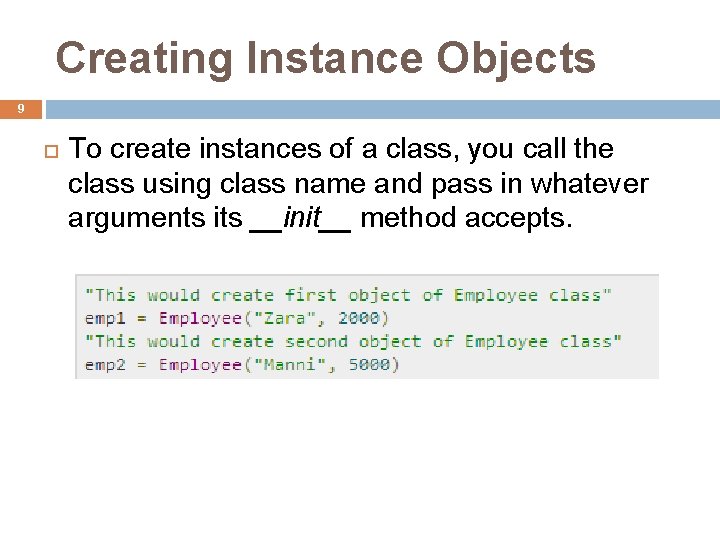 Creating Instance Objects

9

To create instances of a class, you call the class using class name and pass in whatever arguments its __init__ method accepts.

"This would create first object of Employee class"
emp1 = Employee("Zara", 2000)
"This would create second object of Employee class"
emp2 = Employee("Manni", 5000)